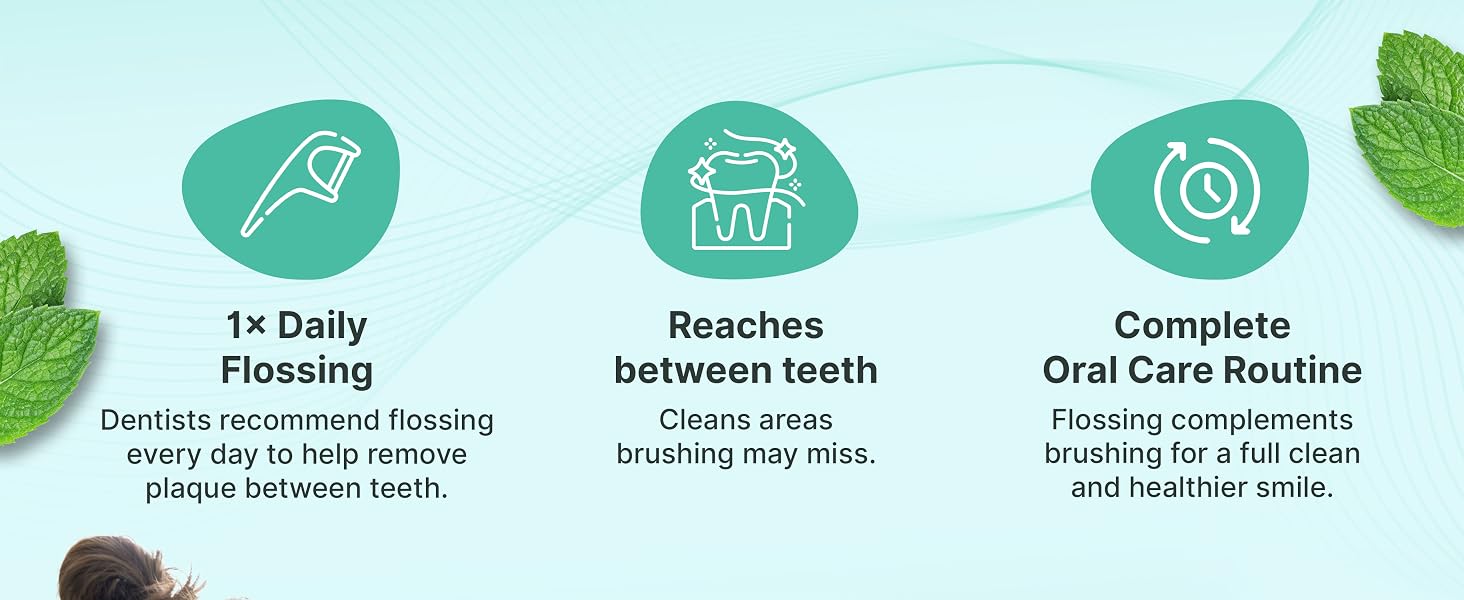 1× Daily Flossing

Dentists recommend flossing every day to help remove plaque between teeth.

Reaches between teeth

Cleans areas brushing may miss.

Complete Oral Care Routine

Flossing complements brushing for a full clean and healthier smile.